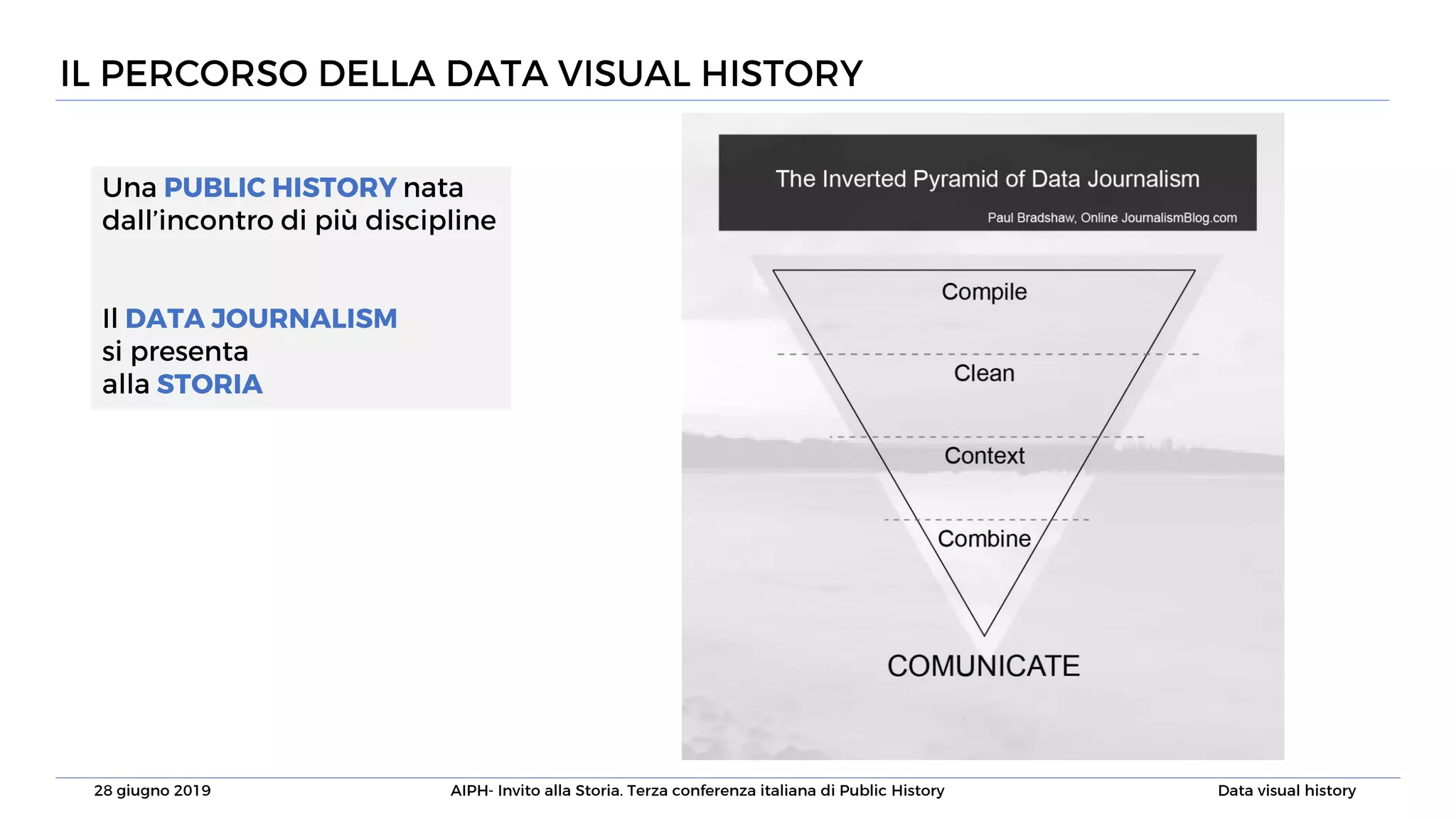 IL PERCORSO DELLA DATA VISUAL HISTORY

Una PUBLIC HISTORY nata dall'incontro di più discipline

Il DATA JOURNALISM si presenta alla STORIA

The Inverted Pyramid of Data Journalism

Paul Bradshaw, Online JournalismBlog.com

Compile

Clean

Context

Combine

COMUNICATE

28 giugno 2019

AIPH- Invito alla Storia. Terza conferenza italiana di Public History

Data visual history